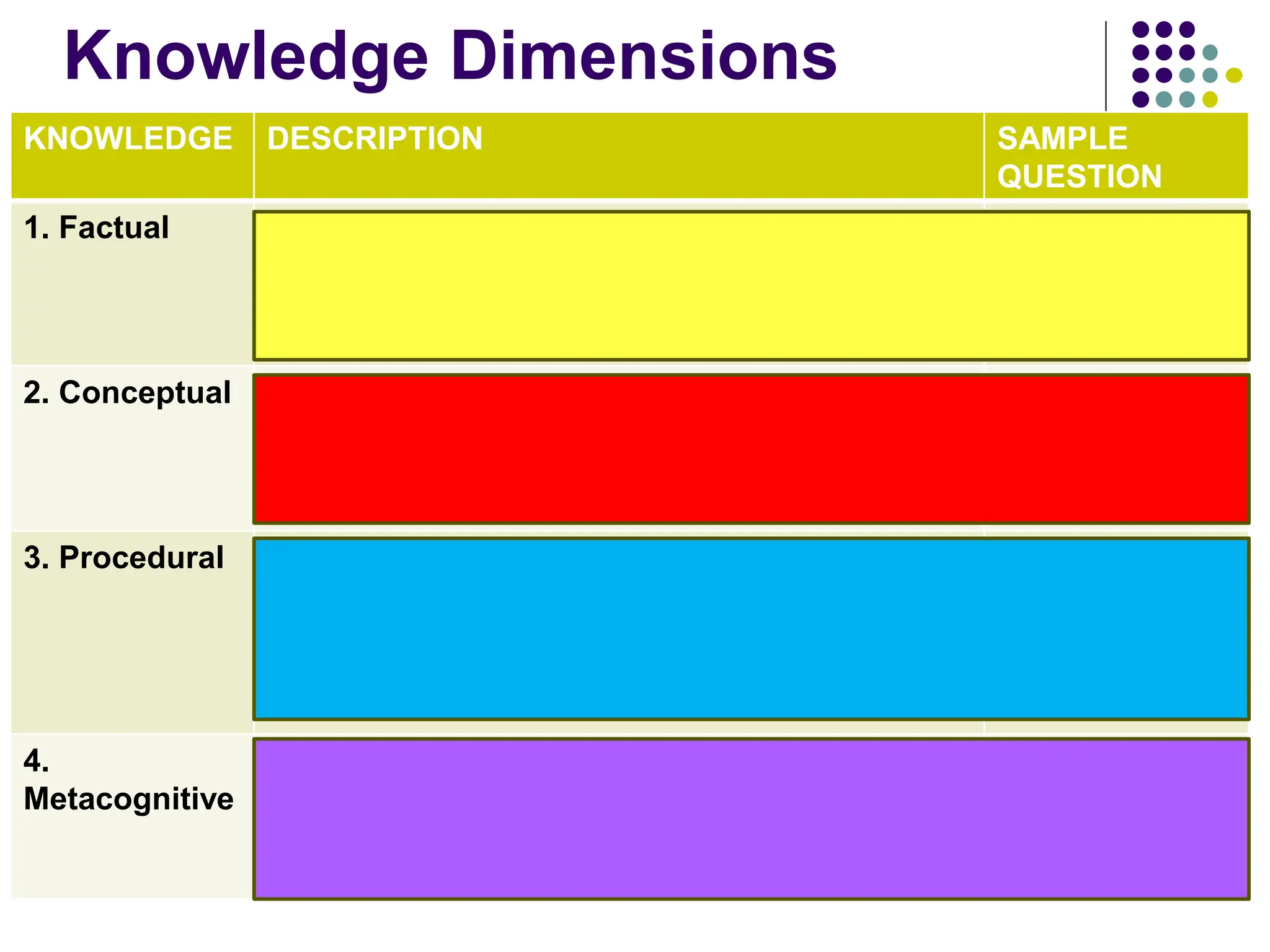 Knowledge Dimensions

| KNOWLEDGE | DESCRIPTION | SAMPLE QUESTION |
|---|---|---|
| 1. Factual | | |
| 2. Conceptual | | |
| 3. Procedural | | |
| 4. Metacognitive | | |